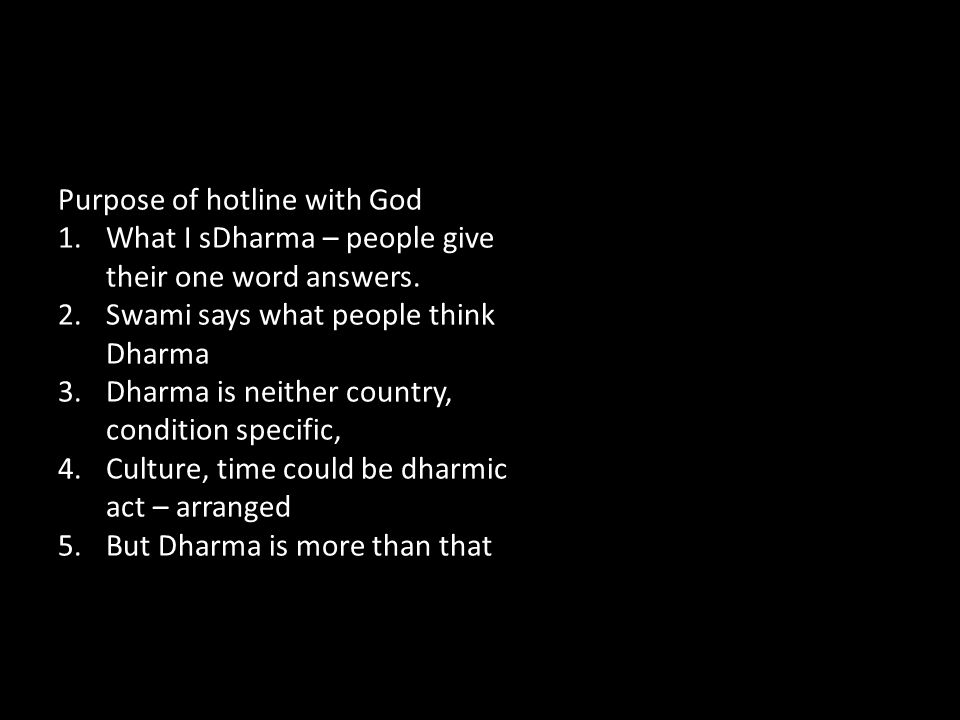 Purpose of hotline with God
1. What I sDharma – people give their one word answers.
2. Swami says what people think Dharma
3. Dharma is neither country, condition specific,
4. Culture, time could be dharmic act – arranged
5. But Dharma is more than that